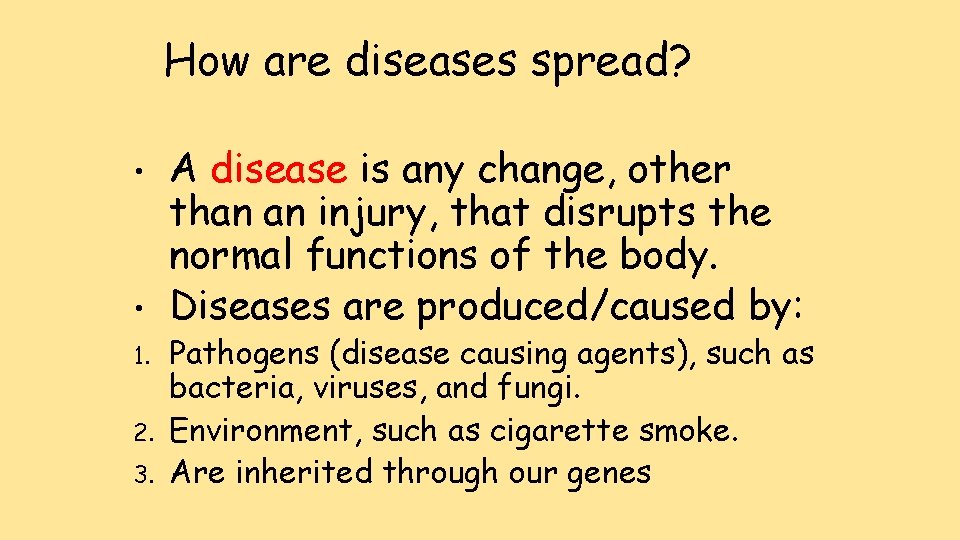 How are diseases spread?

• A disease is any change, other than an injury, that disrupts the normal functions of the body.
• Diseases are produced/caused by:

1. Pathogens (disease causing agents), such as bacteria, viruses, and fungi.
2. Environment, such as cigarette smoke.
3. Are inherited through our genes